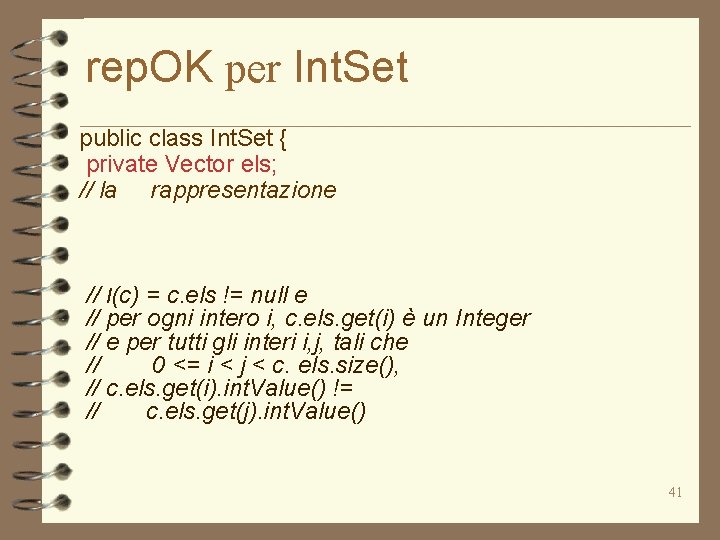 repOK per IntSet

public class IntSet {
private Vector els;
// la rappresentazione

// I(c) = c.els != null e
// per ogni intero i, c.els.get(i) è un Integer
// e per tutti gli interi i,j, tali che
// 0 <= i < j < c. els.size(),
// c.els.get(i).intValue() !=
// c.els.get(j).intValue()

41